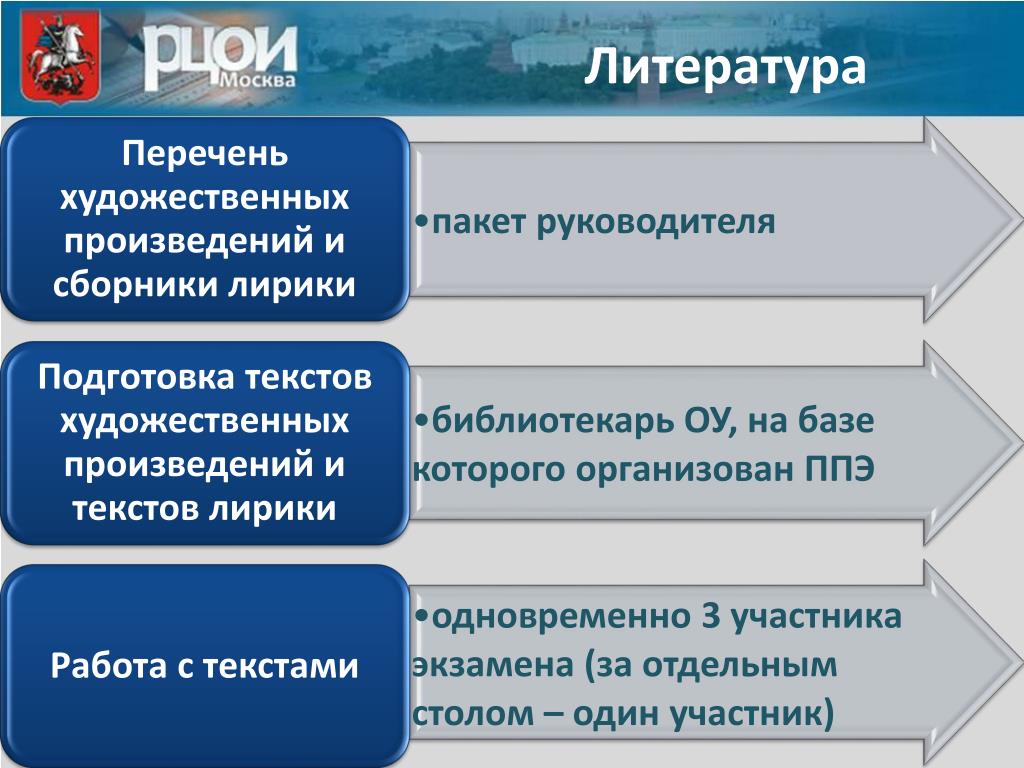 РЦОИ Москва

Литература

Перечень художественных произведений и сборники лирики

•пакет руководителя

Подготовка текстов художественных произведений и текстов лирики

•библиотекарь ОУ, на базе которого организован ППЭ

Работа с текстами

•одновременно 3 участника экзамена (за отдельным столом – один участник)